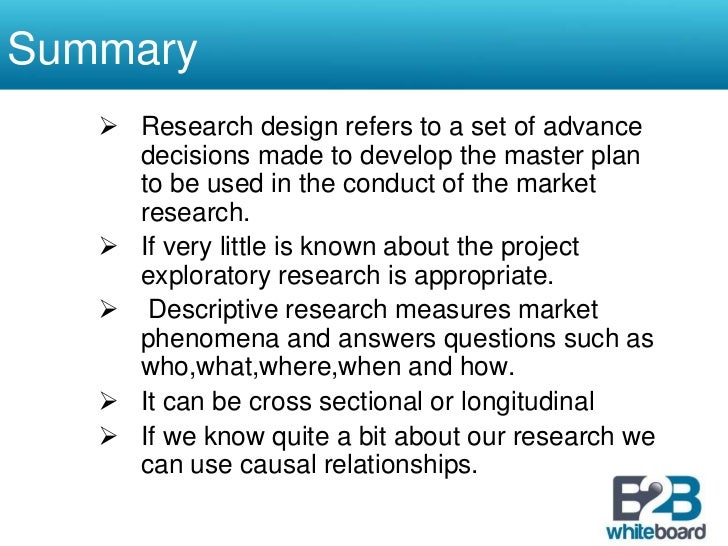 Summary

➢ Research design refers to a set of advance decisions made to develop the master plan to be used in the conduct of the market research.

➢ If very little is known about the project exploratory research is appropriate.

➢ Descriptive research measures market phenomena and answers questions such as who,what,where,when and how.

➢ It can be cross sectional or longitudinal

➢ If we know quite a bit about our research we can use causal relationships.

B2B
whiteboard